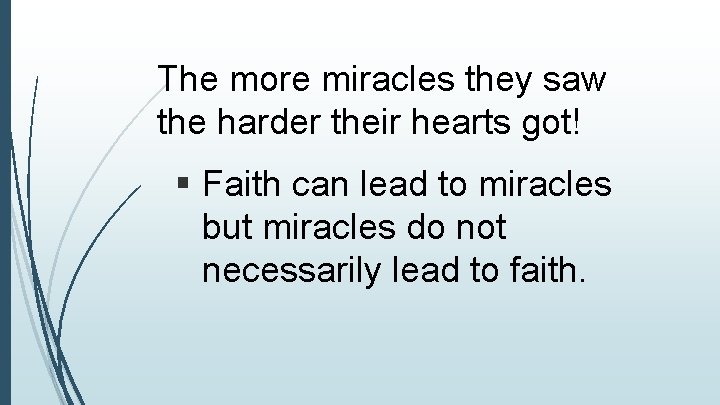 The more miracles they saw the harder their hearts got!

▪ Faith can lead to miracles but miracles do not necessarily lead to faith.